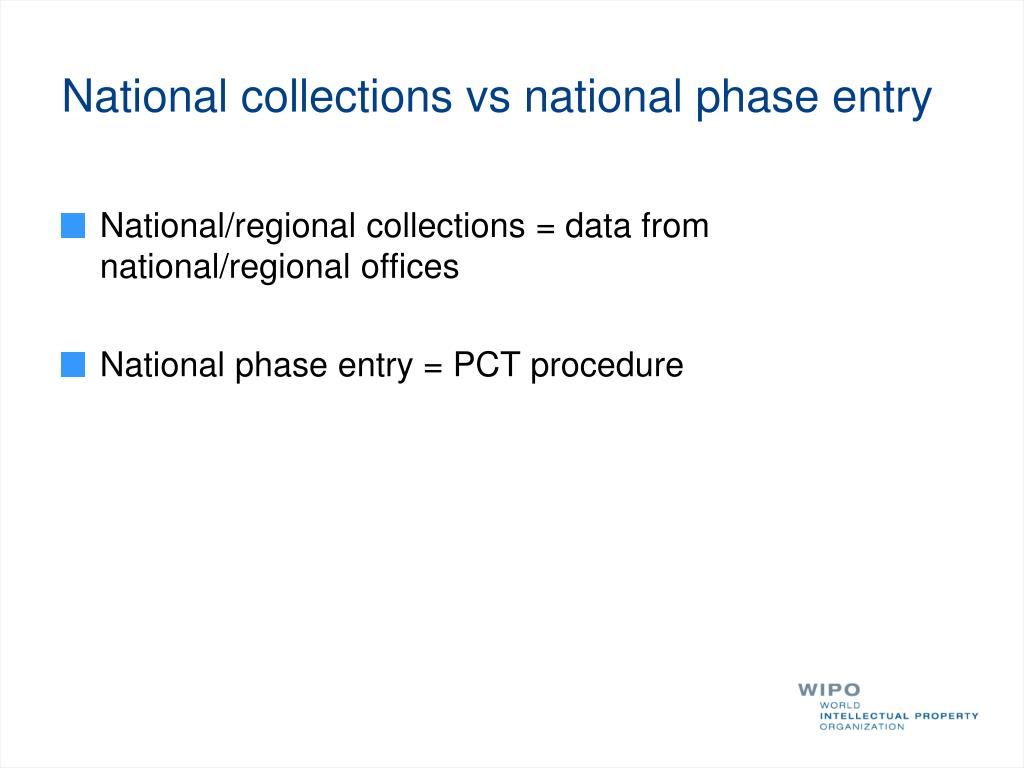 National collections vs national phase entry

National/regional collections = data from national/regional offices

National phase entry = PCT procedure

WIPO
WORLD
INTELLECTUAL PROPERTY
ORGANIZATION